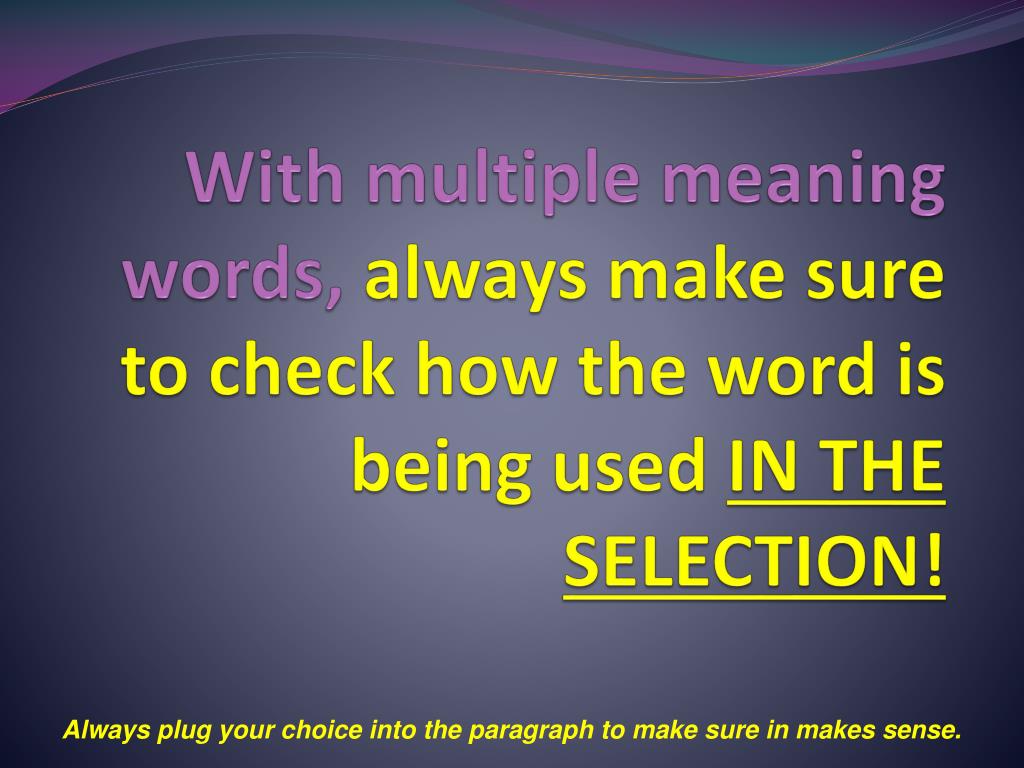 With multiple meaning words, always make sure to check how the word is being used IN THE SELECTION!

Always plug your choice into the paragraph to make sure in makes sense.